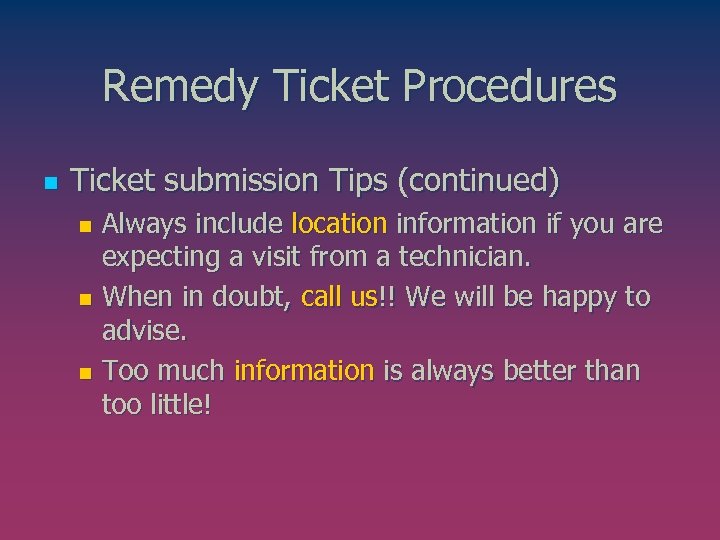 Remedy Ticket Procedures

Ticket submission Tips (continued)

Always include location information if you are expecting a visit from a technician.

When in doubt, call us!! We will be happy to advise.

Too much information is always better than too little!